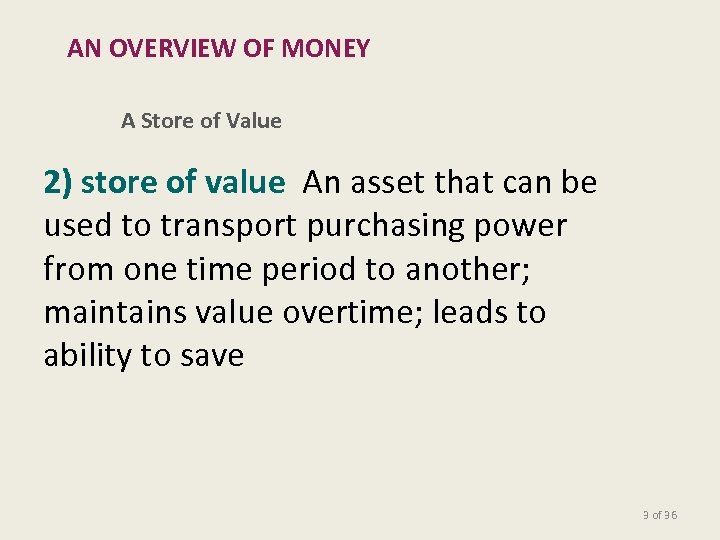 AN OVERVIEW OF MONEY

A Store of Value

2) store of value An asset that can be used to transport purchasing power from one time period to another; maintains value overtime; leads to ability to save

9 of 36